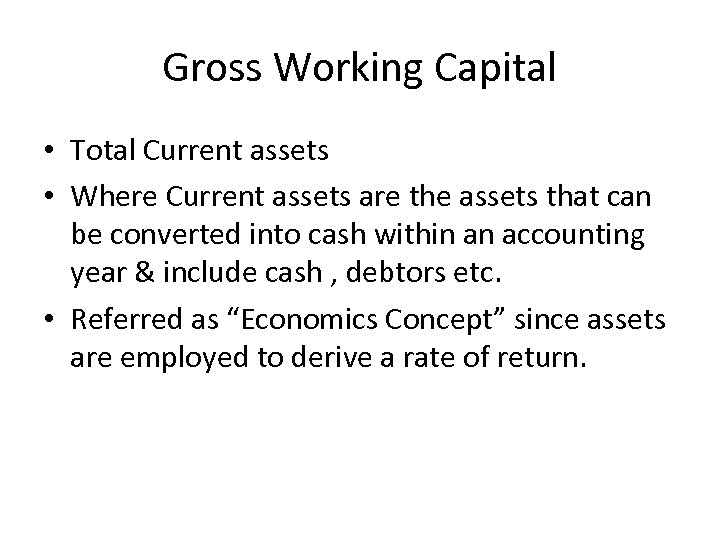 Gross Working Capital

• Total Current assets
• Where Current assets are the assets that can be converted into cash within an accounting year & include cash , debtors etc.
• Referred as “Economics Concept” since assets are employed to derive a rate of return.